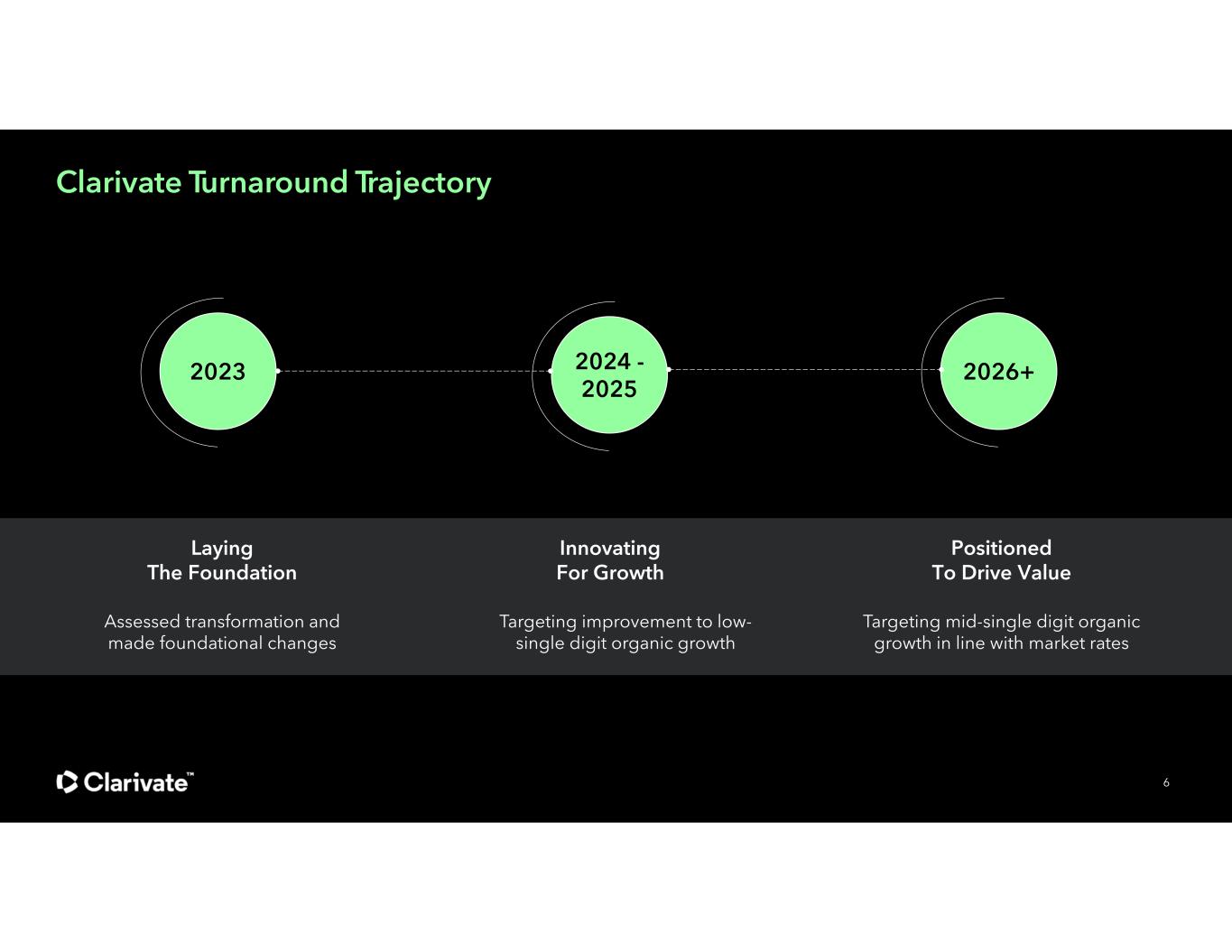 Clarivate Turnaround Trajectory

2023

2024 -
2025

2026+

Laying
The Foundation

Assessed transformation and made foundational changes

Innovating
For Growth

Targeting improvement to low-single digit organic growth

Positioned
To Drive Value

Targeting mid-single digit organic growth in line with market rates

Clarivate™

6